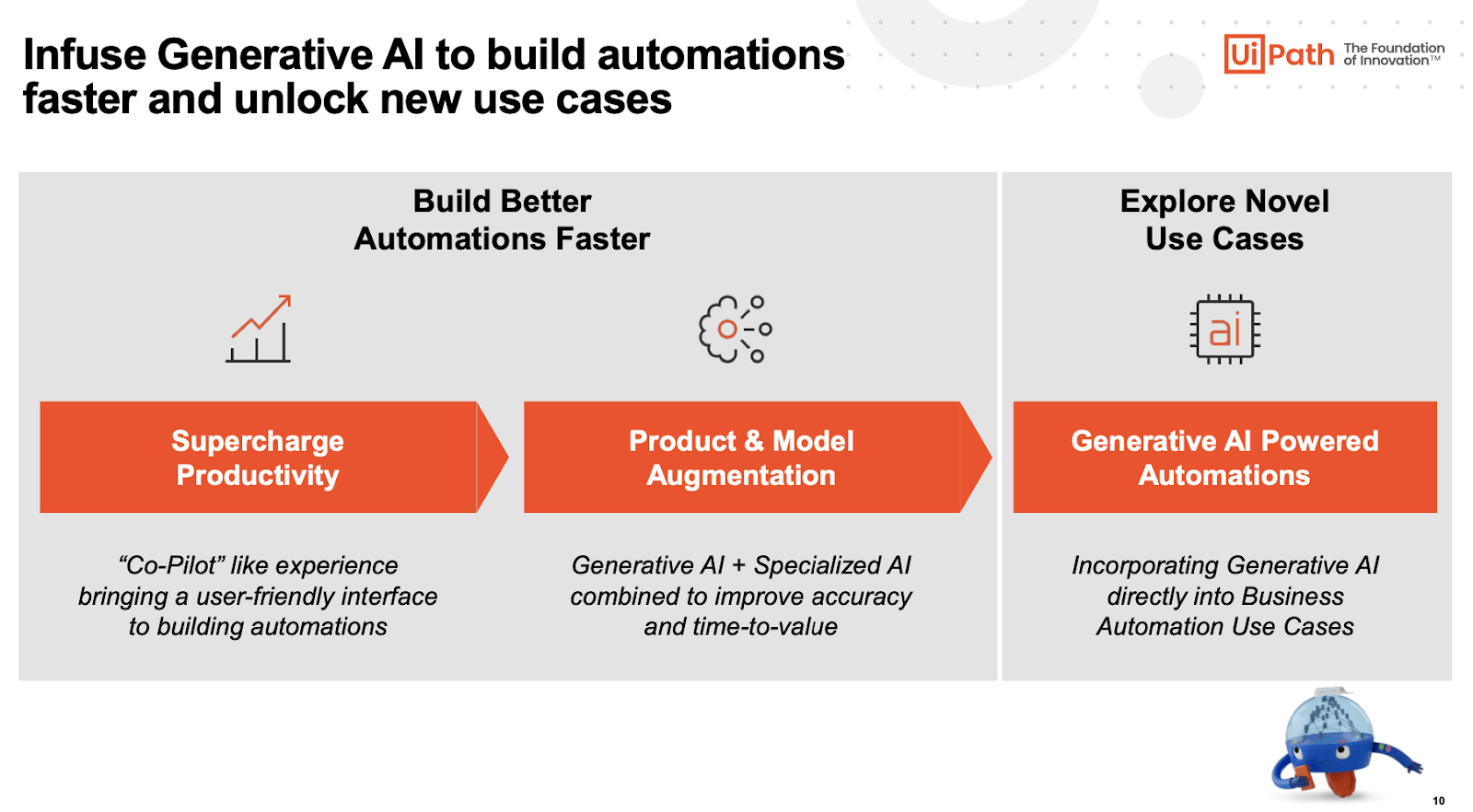 Infuse Generative AI to build automations faster and unlock new use cases

UiPath The Foundation of Innovation™

Build Better Automations Faster

Explore Novel Use Cases

ai

Supercharge Productivity

Product & Model Augmentation

Generative AI Powered Automations

"Co-Pilot" like experience bringing a user-friendly interface to building automations

Generative AI + Specialized AI combined to improve accuracy and time-to-value

Incorporating Generative AI directly into Business Automation Use Cases

10